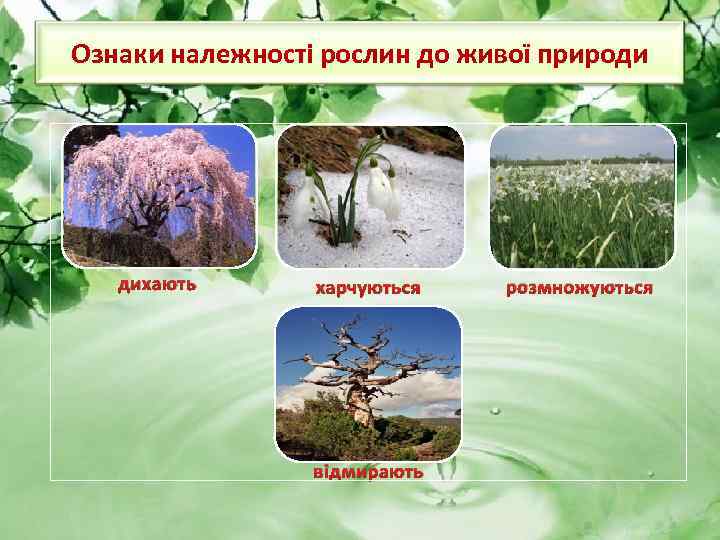 Ознаки належності рослин до живої природи

дихають

харчуються

розмножуються

відмирають